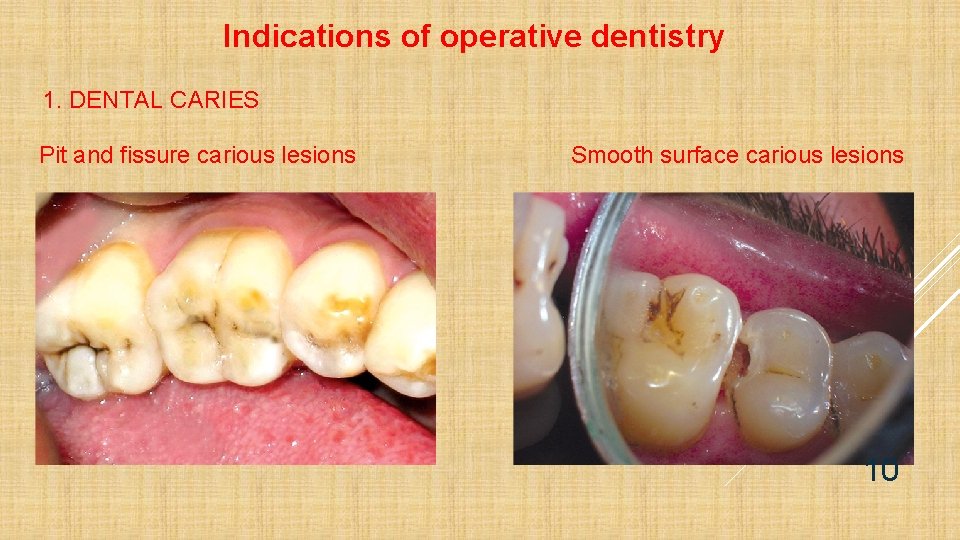 Indications of operative dentistry

1. DENTAL CARIES

Pit and fissure carious lesions

Smooth surface carious lesions

10